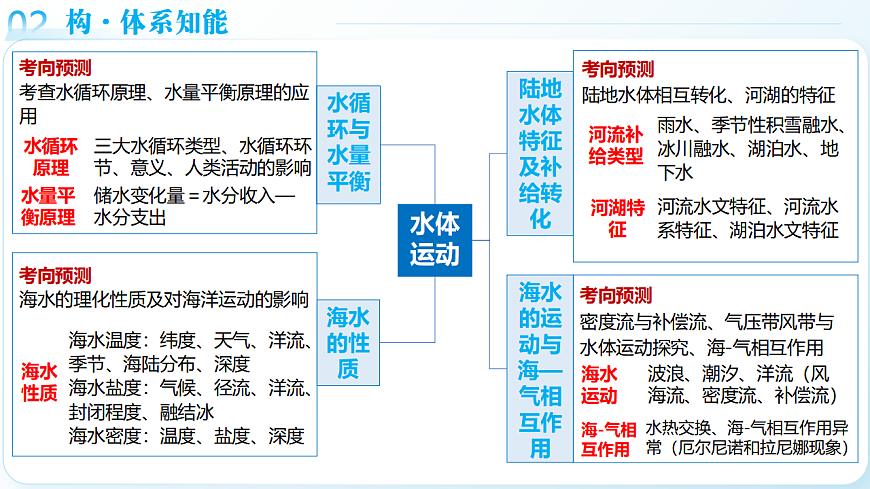 02 构·体系知能

考向预测
考查水循环原理、水量平衡原理的应用
水循环原理 三大水循环类型、水循环环节、意义、人类活动的影响
水量平衡原理 储水变化量＝水分收入—水分支出

水循环与水量平衡

考向预测
海水的理化性质及对海洋运动的影响
海水性质
海水温度：纬度、天气、洋流、季节、海陆分布、深度
海水盐度：气候、径流、洋流、封闭程度、融结冰
海水密度：温度、盐度、深度

海水的性质

水体运动

陆地水体特征及补给转化

考向预测
陆地水体相互转化、河湖的特征
河流补给类型 雨水、季节性积雪融水、冰川融水、湖泊水、地下水
河湖特征 河流水文特征、河流水系特征、湖泊水文特征

海水的运动与海—气相互作用

考向预测
密度流与补偿流、气压带风带与水体运动探究、海-气相互作用
海水运动 波浪、潮汐、洋流（风海流、密度流、补偿流）
海-气相互作用 水热交换、海-气相互作用异常（厄尔尼诺和拉尼娜现象）